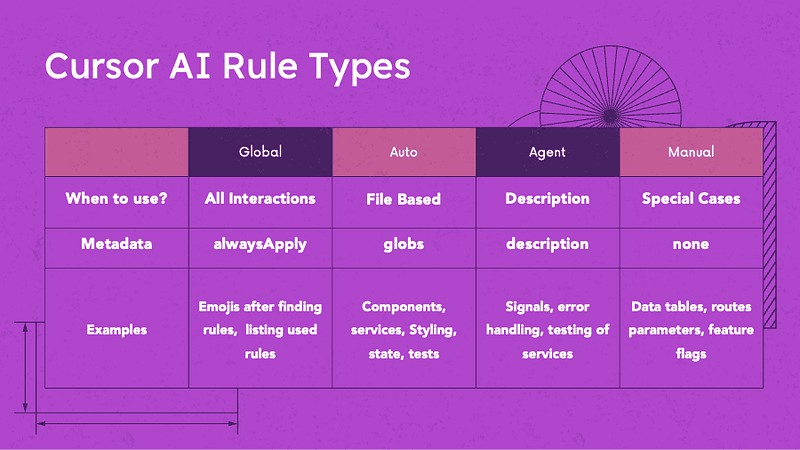 Cursor AI Rule Types

| | Global | Auto | Agent | Manual |
|---|---|---|---|---|
| When to use? | All Interactions | File Based | Description | Special Cases |
| Metadata | alwaysApply | globs | description | none |
| Examples | Emojis after finding rules, listing used rules | Components, services, Styling, state, tests | Signals, error handling, testing of services | Data tables, routes parameters, feature flags |